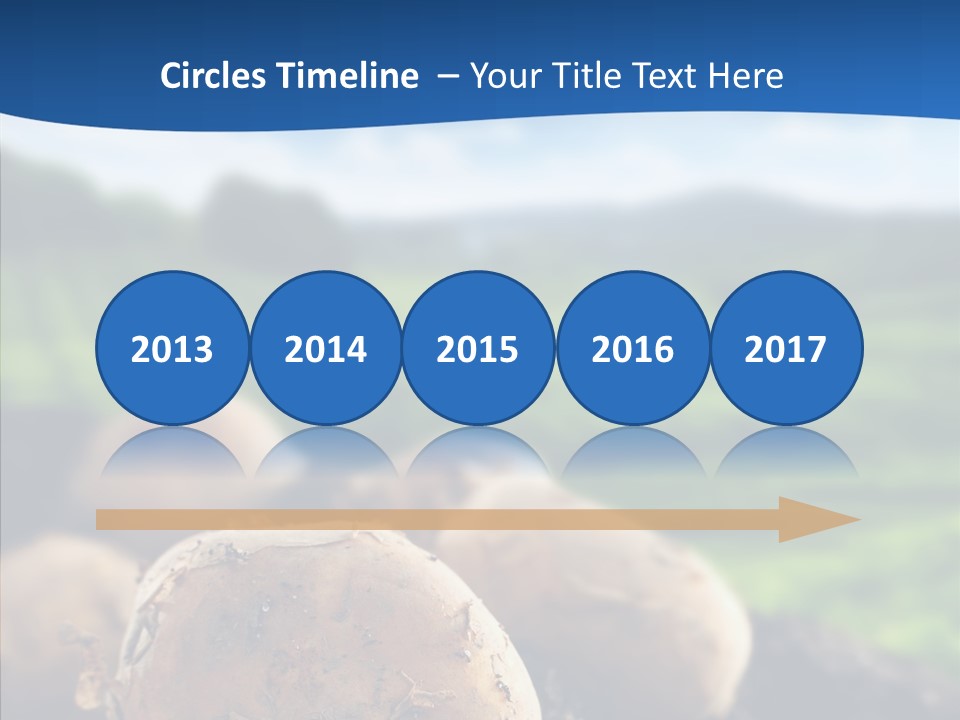 Circles Timeline – Your Title Text Here

2013
2014
2015
2016
2017